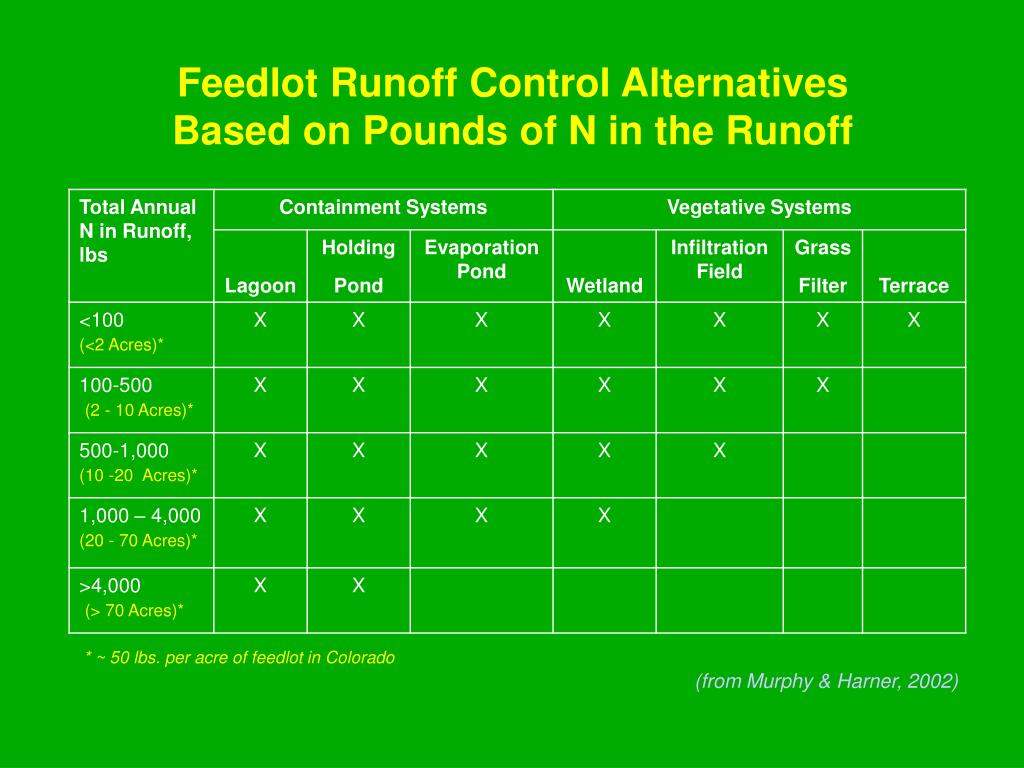 Feedlot Runoff Control Alternatives
Based on Pounds of N in the Runoff

| Total Annual N in Runoff, lbs | Containment Systems | | | Vegetative Systems | | | |
|---|---|---|---|---|---|---|---|
| | Lagoon | Holding Pond | Evaporation Pond | Wetland | Infiltration Field | Grass Filter | Terrace |
| <100 (<2 Acres)* | X | X | X | X | X | X | X |
| 100-500 (2 - 10 Acres)* | X | X | X | X | X | X | |
| 500-1,000 (10 -20 Acres)* | X | X | X | X | X | | |
| 1,000 – 4,000 (20 - 70 Acres)* | X | X | X | X | | | |
| >4,000 (> 70 Acres)* | X | X | | | | | |

* ~ 50 lbs. per acre of feedlot in Colorado

(from Murphy & Harner, 2002)